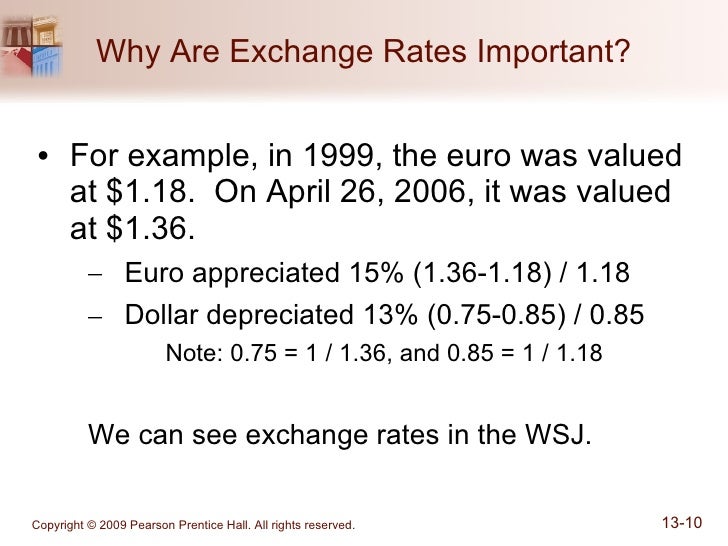 Why Are Exchange Rates Important?

• For example, in 1999, the euro was valued at \$1.18. On April 26, 2006, it was valued at \$1.36.

– Euro appreciated 15% (1.36-1.18) / 1.18

– Dollar depreciated 13% (0.75-0.85) / 0.85

Note: 0.75 = 1 / 1.36, and 0.85 = 1 / 1.18

We can see exchange rates in the WSJ.

Copyright © 2009 Pearson Prentice Hall. All rights reserved.

13-10